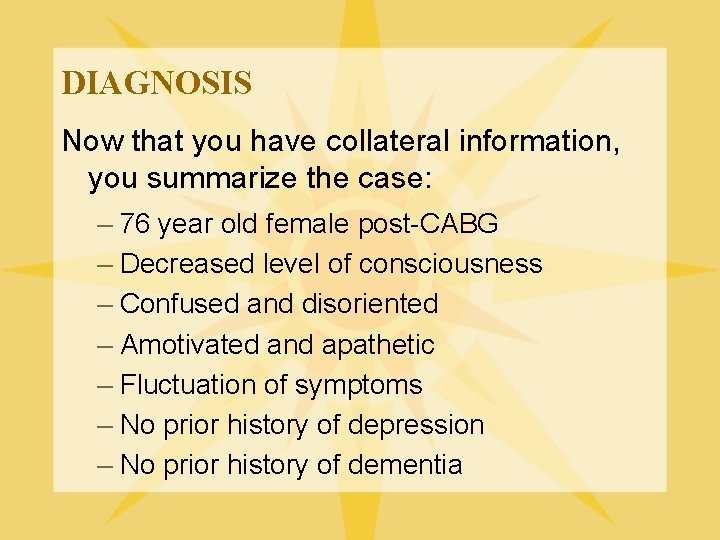 DIAGNOSIS

Now that you have collateral information, you summarize the case:

– 76 year old female post-CABG
– Decreased level of consciousness
– Confused and disoriented
– Amotivated and apathetic
– Fluctuation of symptoms
– No prior history of depression
– No prior history of dementia